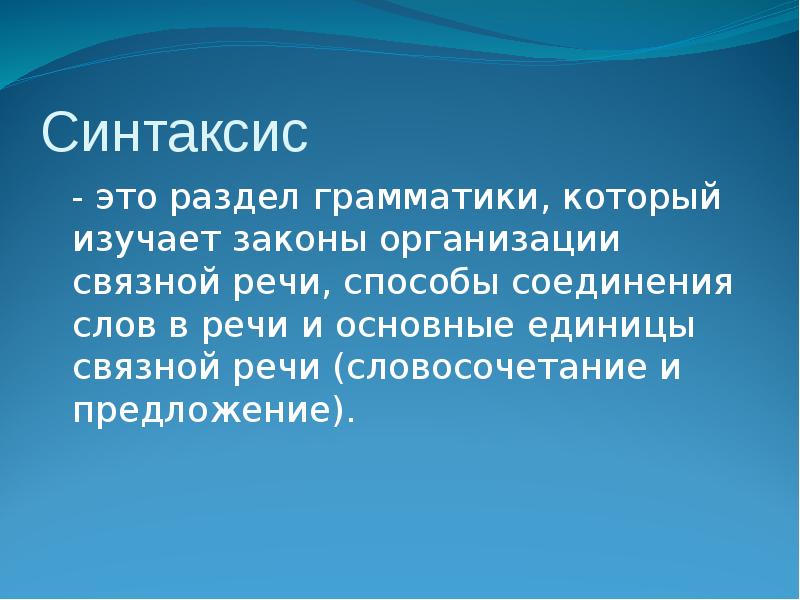 Синтаксис

- это раздел грамматики, который изучает законы организации связной речи, способы соединения слов в речи и основные единицы связной речи (словосочетание и предложение).